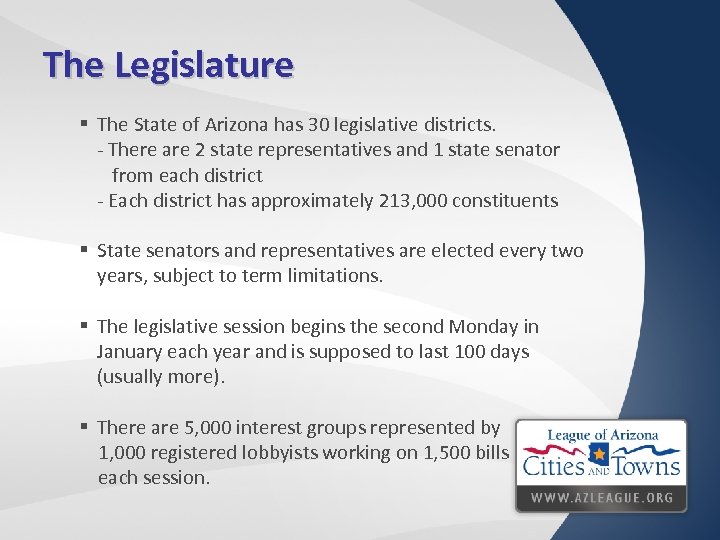 The Legislature

▪ The State of Arizona has 30 legislative districts.
- There are 2 state representatives and 1 state senator from each district
- Each district has approximately 213,000 constituents

▪ State senators and representatives are elected every two years, subject to term limitations.

▪ The legislative session begins the second Monday in January each year and is supposed to last 100 days (usually more).

▪ There are 5,000 interest groups represented by 1,000 registered lobbyists working on 1,500 bills each session.

League of Arizona
Cities AND Towns
WWW.AZLEAGUE.ORG